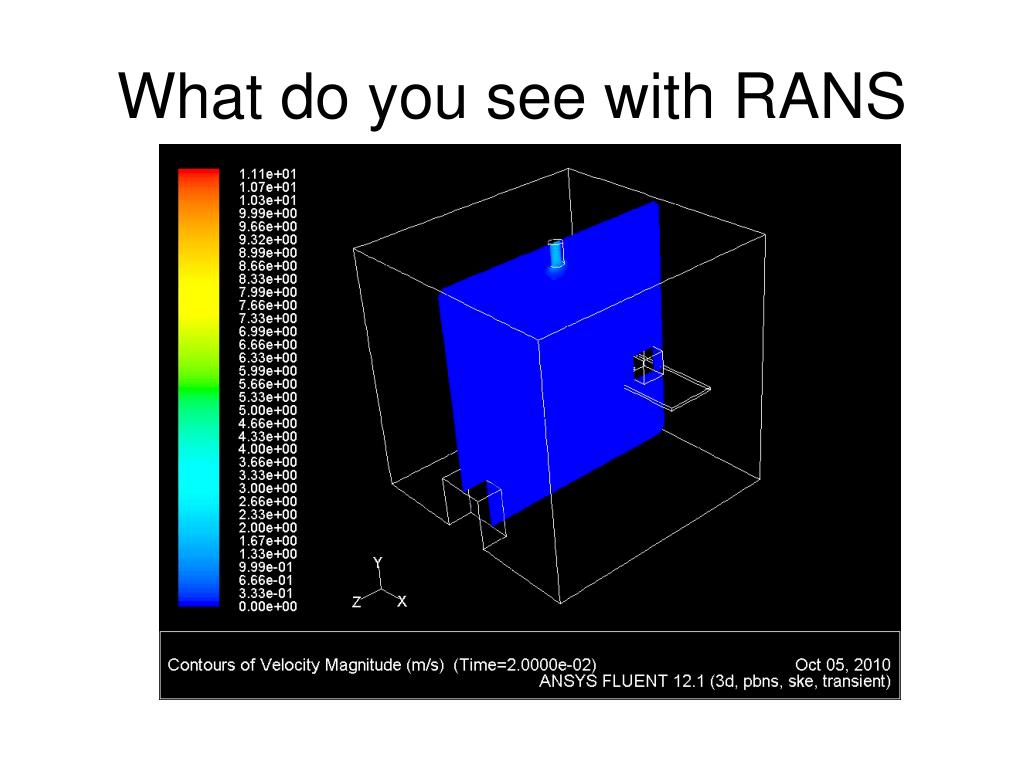 What do you see with RANS

1.11e+01
1.07e+01
1.03e+01
9.99e+00
9.66e+00
9.32e+00
8.99e+00
8.66e+00
8.33e+00
7.99e+00
7.66e+00
7.33e+00
6.99e+00
6.66e+00
6.33e+00
5.99e+00
5.66e+00
5.33e+00
5.00e+00
4.66e+00
4.33e+00
4.00e+00
3.66e+00
3.33e+00
3.00e+00
2.66e+00
2.33e+00
2.00e+00
1.67e+00
1.33e+00
9.99e-01
6.66e-01
3.33e-01
0.00e+00

Y
Z X

Contours of Velocity Magnitude (m/s) (Time=2.0000e-02)
Oct 05, 2010
ANSYS FLUENT 12.1 (3d, pbns, ske, transient)